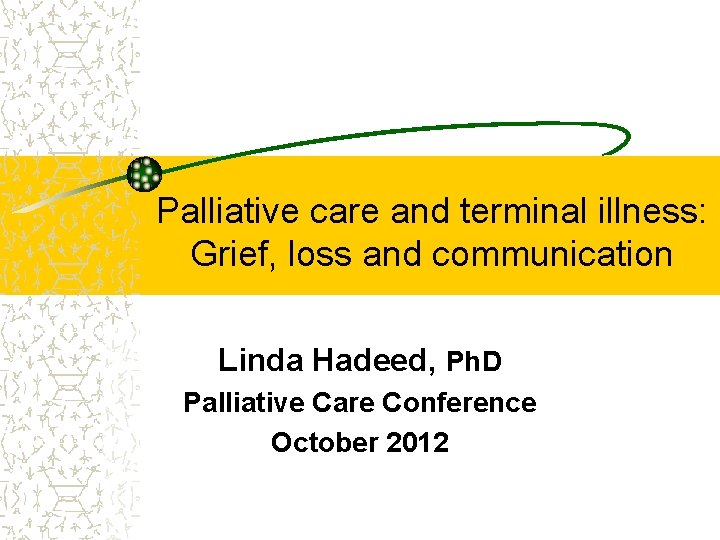 Palliative care and terminal illness: Grief, loss and communication

Linda Hadeed, PhD
Palliative Care Conference
October 2012